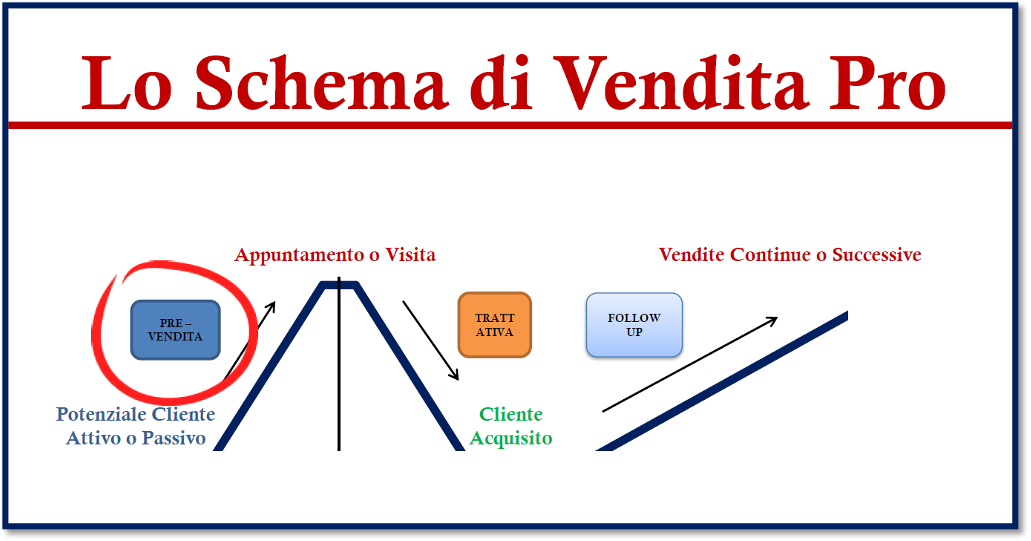 Lo Schema di Vendita Pro

Appuntamento o Visita

Vendite Continue o Successive

PRE – VENDITA

TRATT ATIVA

FOLLOW UP

Potenziale Cliente Attivo o Passivo

Cliente Acquisito